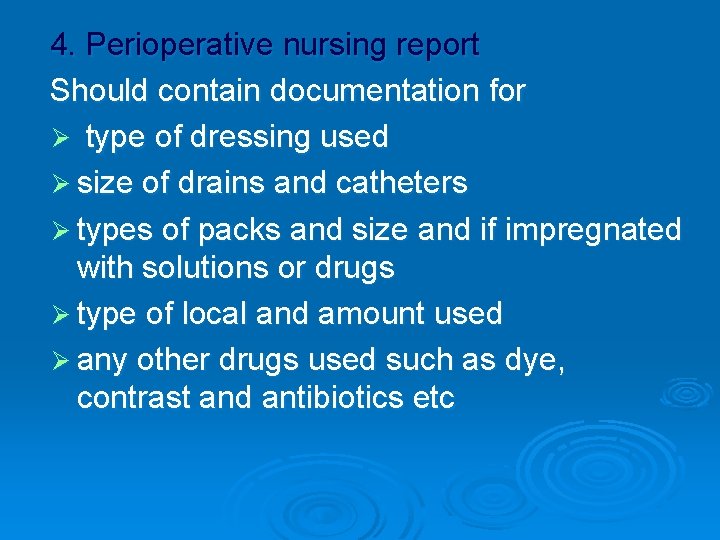 4. Perioperative nursing report

Should contain documentation for

➢ type of dressing used

➢ size of drains and catheters

➢ types of packs and size and if impregnated with solutions or drugs

➢ type of local and amount used

➢ any other drugs used such as dye, contrast and antibiotics etc